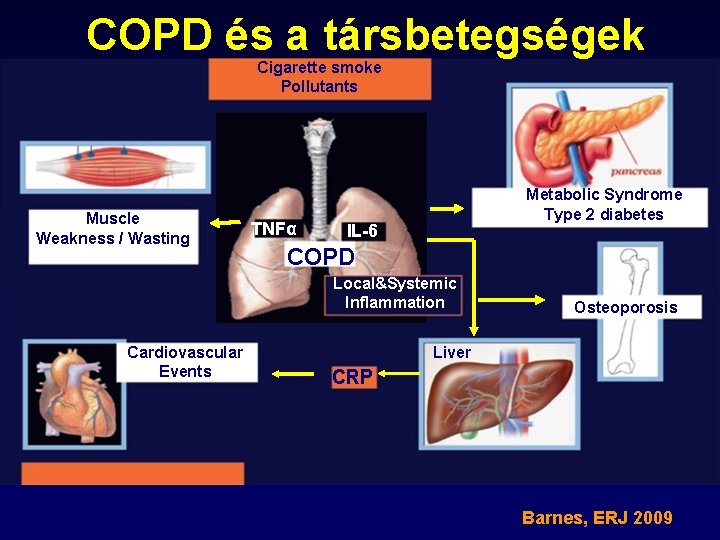 COPD és a társbetegségek

Cigarette smoke
Pollutants

pancreas

Metabolic Syndrome
Type 2 diabetes

Muscle
Weakness / Wasting

TNFα

IL-6

COPD

Local&Systemic
Inflammation

Osteoporosis

Cardiovascular
Events

CRP

Liver

Barnes, ERJ 2009